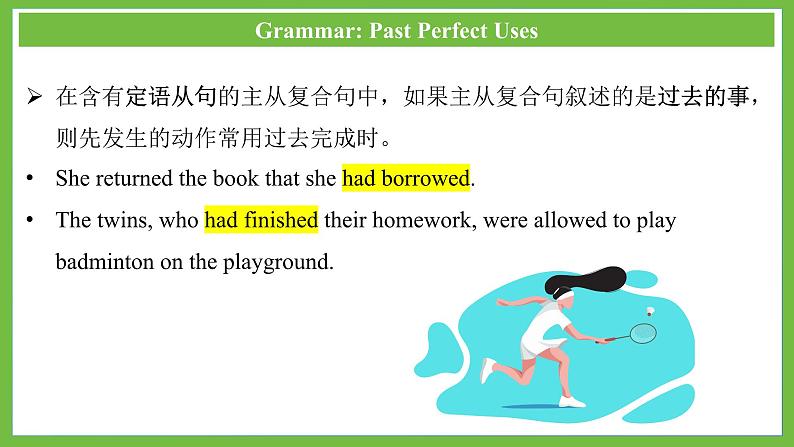 Grammar: Past Perfect Uses

➢ 在含有定语从句的主从复合句中，如果主从复合句叙述的是过去的事，则先发生的动作常用过去完成时。

• She returned the book that she had borrowed.

• The twins, who had finished their homework, were allowed to play badminton on the playground.